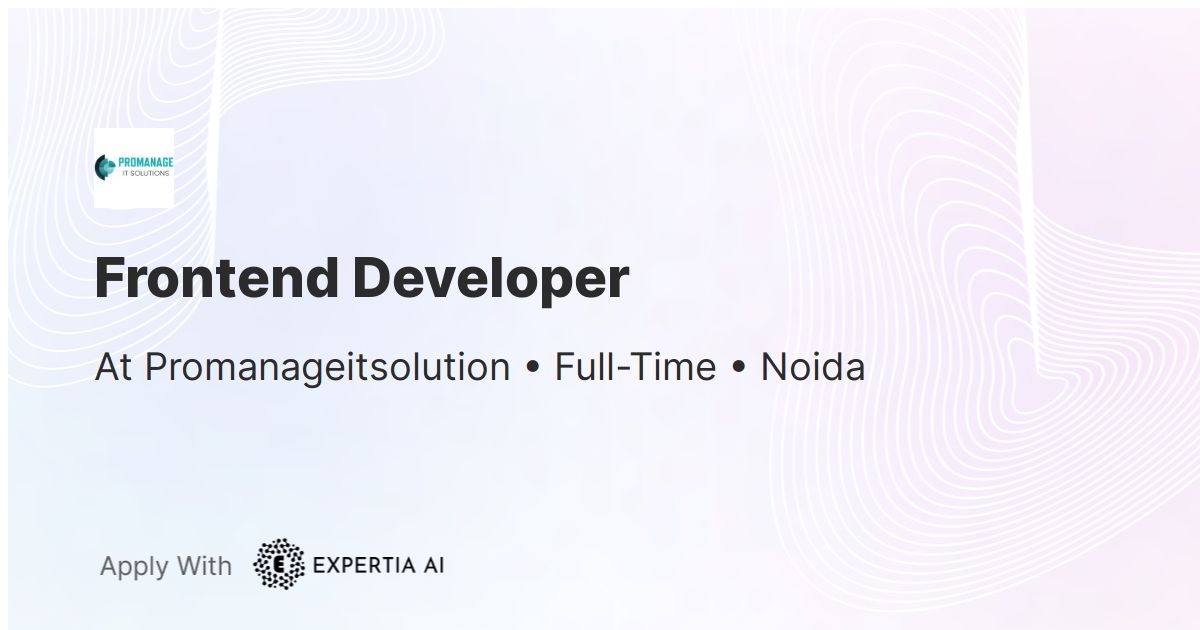 PROMANAGE
IT SOLUTIONS

Frontend Developer

At Promanageitsolution • Full-Time • Noida

Apply With EXPERTIA AI